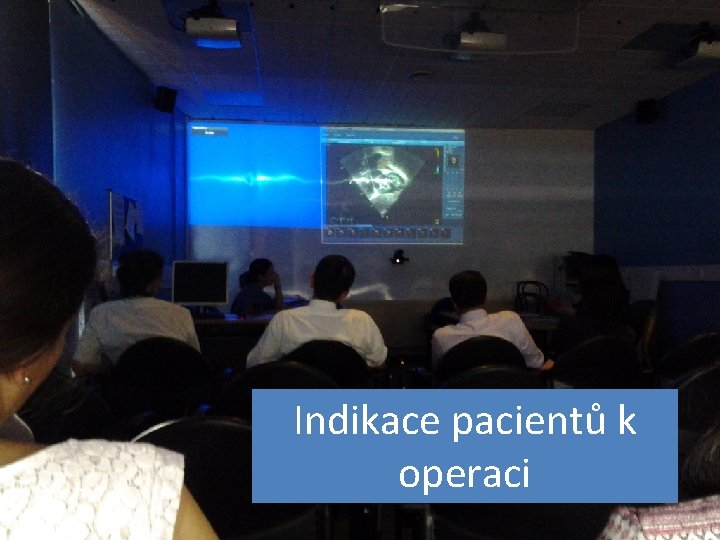 Indikace pacientů k operaci